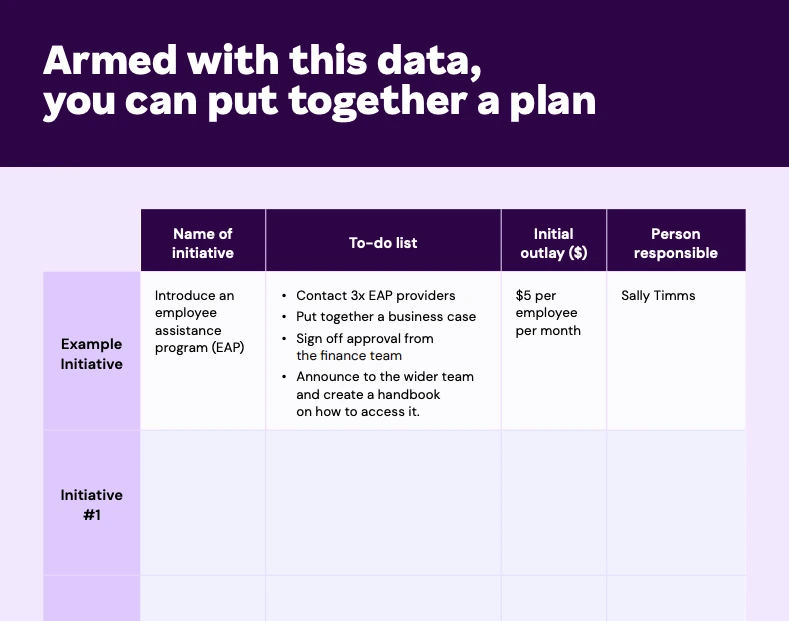 Armed with this data, you can put together a plan

| | Name of initiative | To-do list | Initial outlay ($) | Person responsible |
|---|---|---|---|---|
| Example Initiative | Introduce an employee assistance program (EAP) | • Contact 3x EAP providers • Put together a business case • Sign off approval from the finance team • Announce to the wider team and create a handbook on how to access it. | $5 per employee per month | Sally Timms |
| Initiative #1 | | | | |
| | | | | |